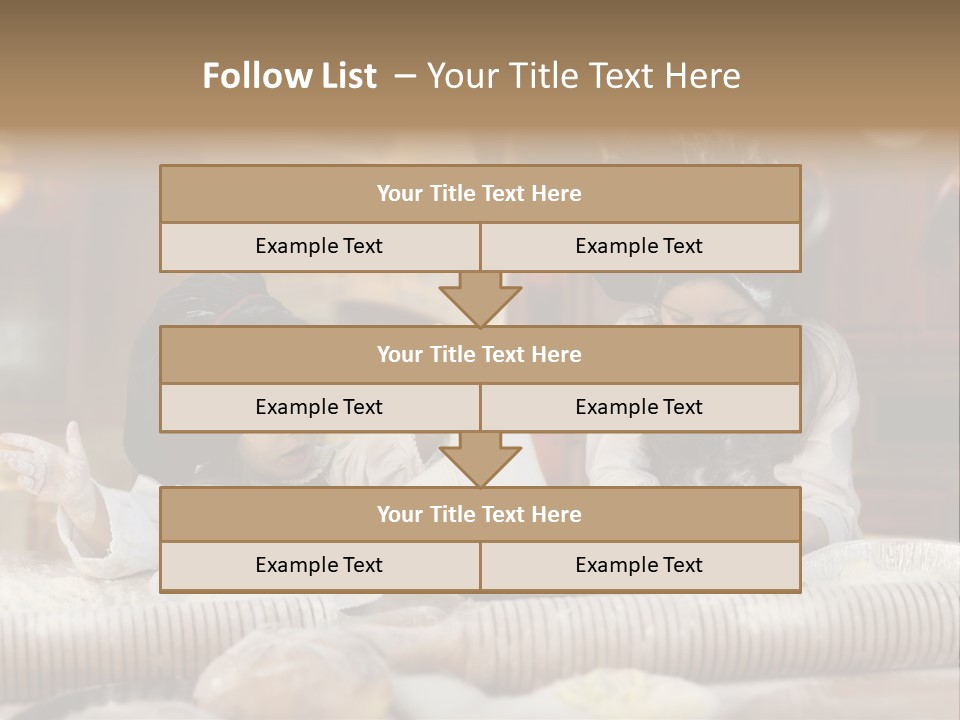 Follow List – Your Title Text Here

Your Title Text Here

Example Text

Example Text

Your Title Text Here

Example Text

Example Text

Your Title Text Here

Example Text

Example Text